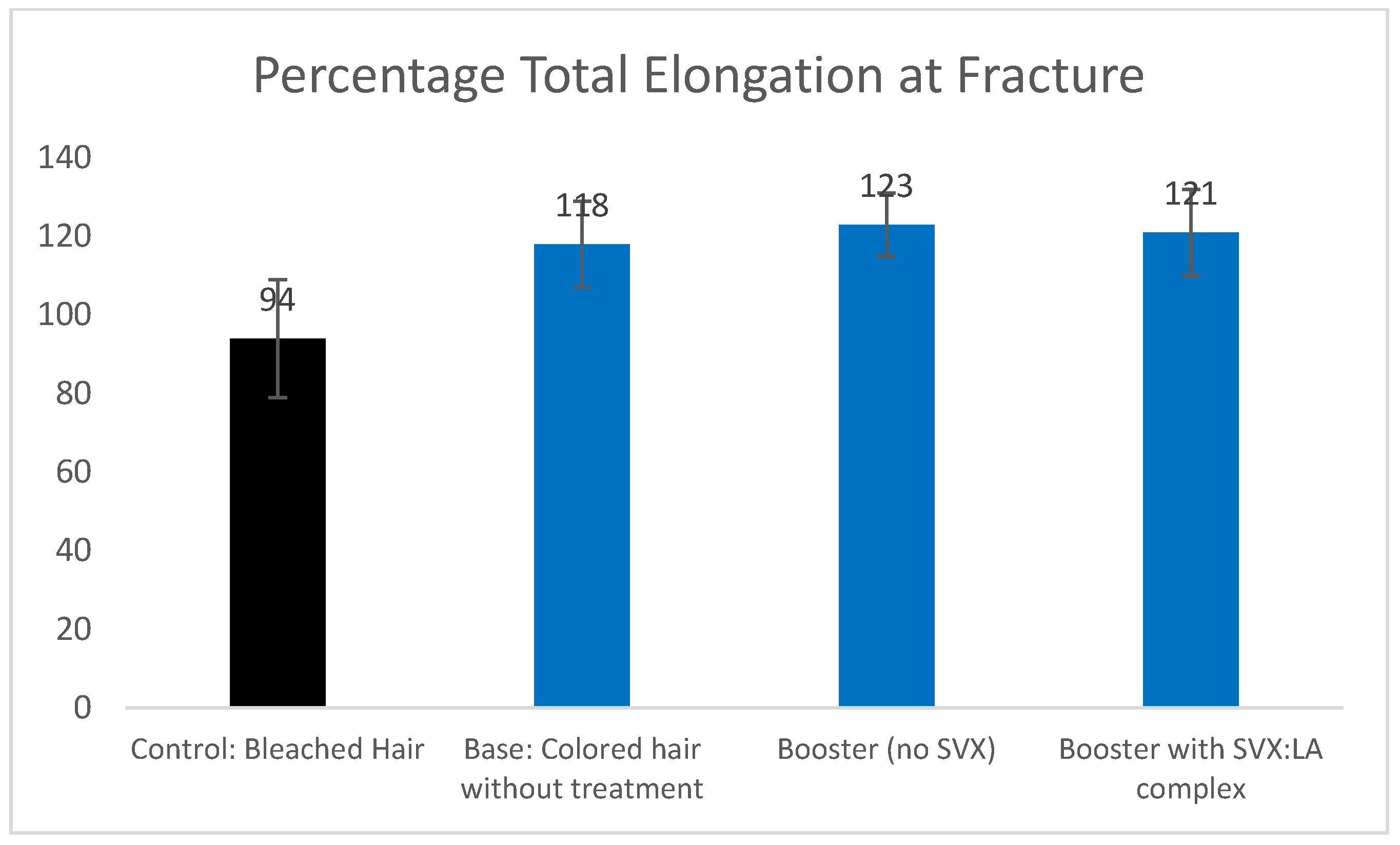 Percentage Total Elongation at Fracture

140
120
100
80
60
40
20
0

94
118
123
121

Control: Bleached Hair
Base: Colored hair without treatment
Booster (no SVX)
Booster with SVX:LA complex